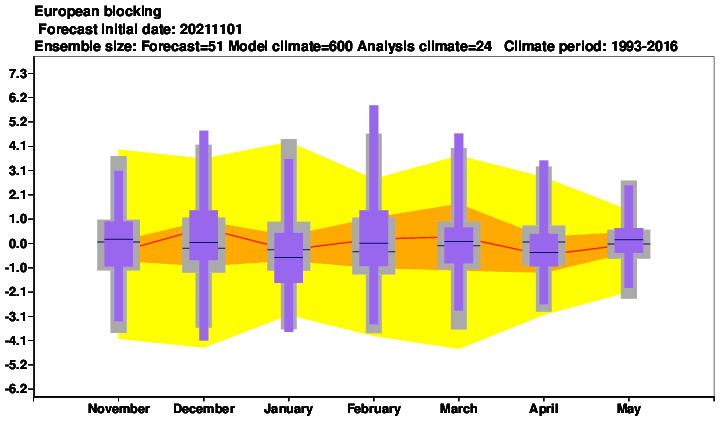 European blocking
Forecast initial date: 20211101
Ensemble size: Forecast=51 Model climate=600 Analysis climate=24 Climate period: 1993-2016

7.3
6.2
5.2
4.1
3.1
2.1
1.0
0.0
-1.0
-2.1
-3.1
-4.1
-5.2
-6.2

November December January February March April May